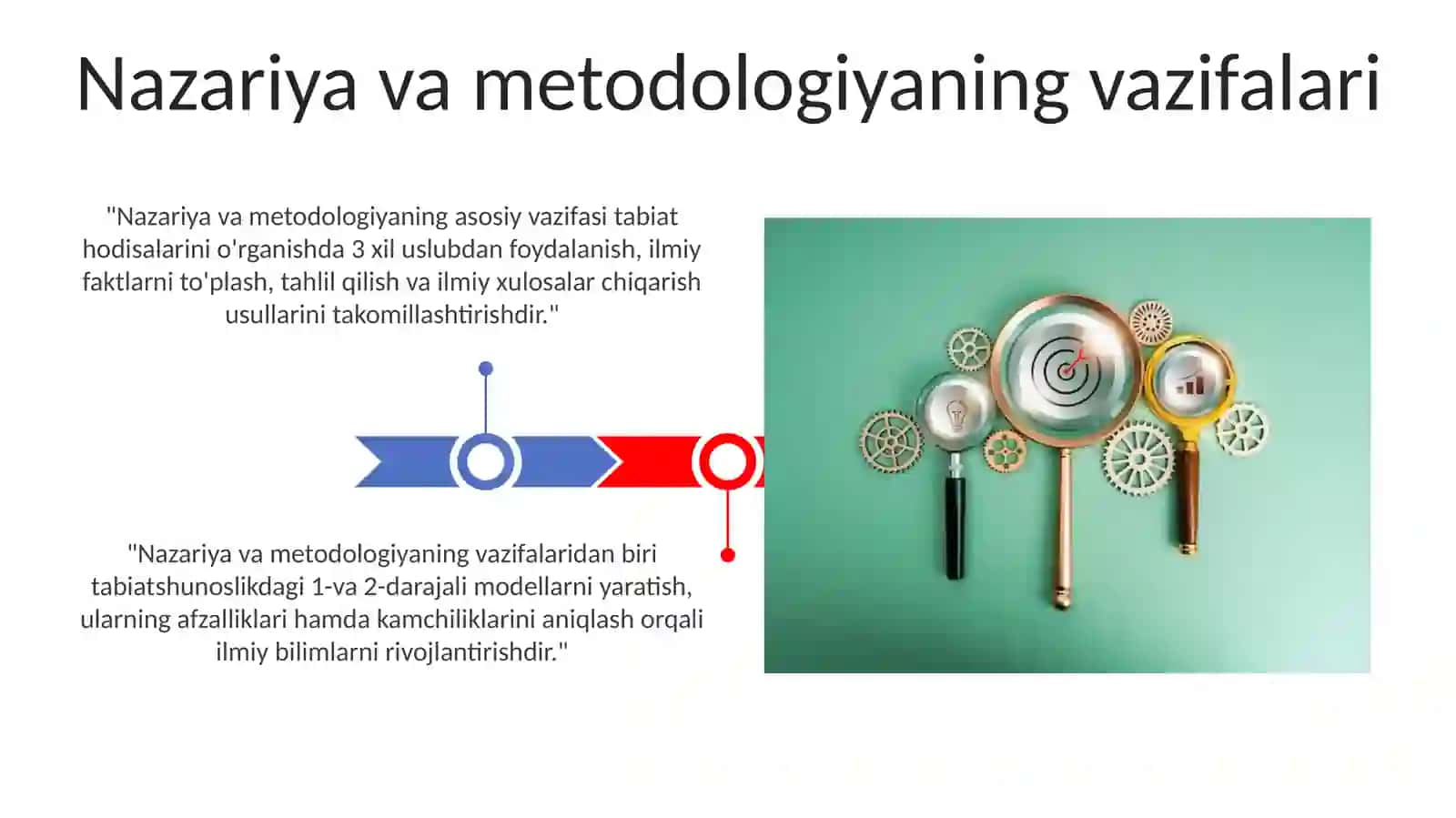 Nazariya va metodologiyaning vazifalari

"Nazariya va metodologiyaning asosiy vazifasi tabiat hodisalarini o'rganishda 3 xil uslubdan foydalanish, ilmiy faktlarni to'plash, tahlil qilish va ilmiy xulosalar chiqarish usullarini takomillashtirishdir."

"Nazariya va metodologiyaning vazifalaridan biri tabiatshunoslikdagi 1-va 2-darajali modellarni yaratish, ularning afzalliklari hamda kamchiliklarini aniqlash orqali ilmiy bilimlarni rivojlantirishdir."